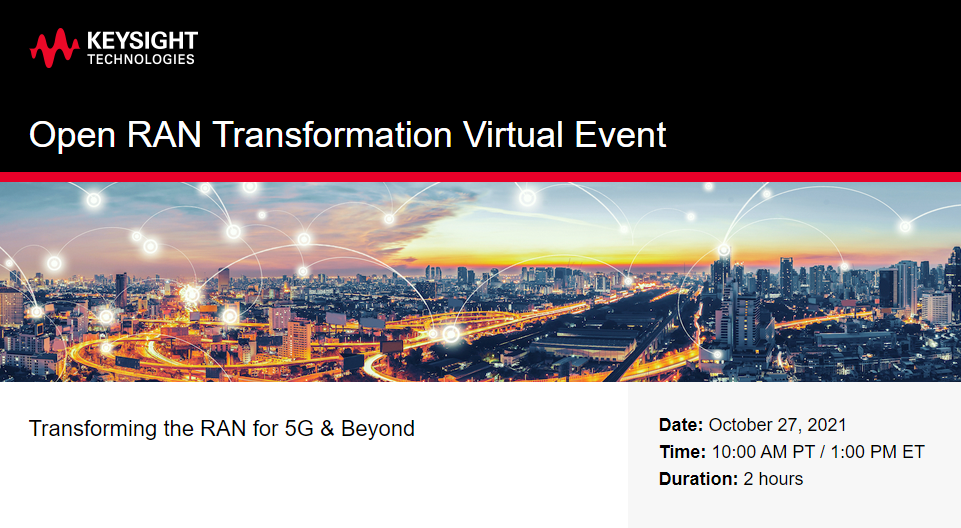 KEYSIGHT TECHNOLOGIES

Open RAN Transformation Virtual Event

Transforming the RAN for 5G & Beyond

Date: October 27, 2021
Time: 10:00 AM PT / 1:00 PM ET
Duration: 2 hours